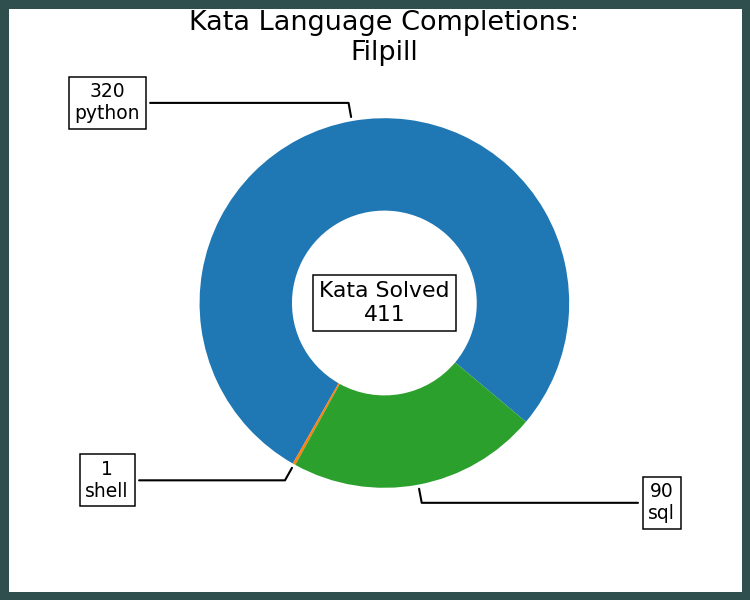 Kata Language Completions:
Filpill

320
python

Kata Solved
411

1
shell

90
sql